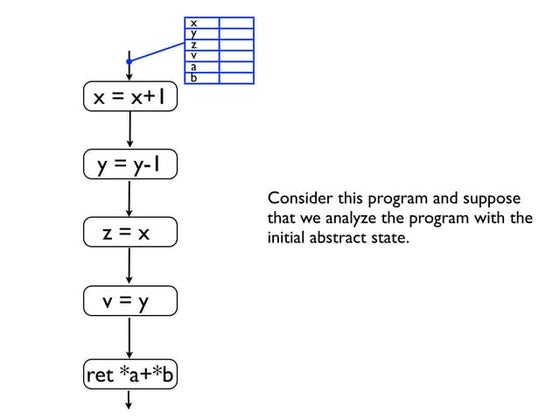 | x |  |
|---|---|
| y |  |
| z |  |
| v |  |
| a |  |
| b |  |

x = x+1

y = y-1

z = x

v = y

ret *a+*b

Consider this program and suppose that we analyze the program with the initial abstract state.